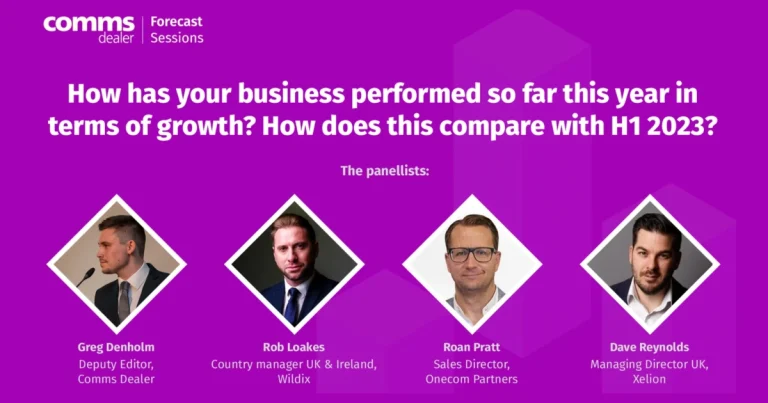 comms dealer | Forecast Sessions

How has your business performed so far this year in terms of growth? How does this compare with H1 2023?

The panellists:

Greg Denholm
Deputy Editor, Comms Dealer

Rob Loakes
Country manager UK & Ireland, Wildix

Roan Pratt
Sales Director, Onecom Partners

Dave Reynolds
Managing Director UK, Xelion